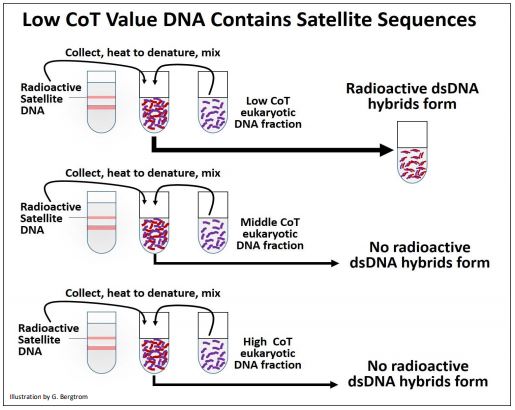 Low CoT Value DNA Contains Satellite Sequences

Collect, heat to denature, mix

Radioactive Satellite DNA

Low CoT eukaryotic DNA fraction

Radioactive dsDNA hybrids form

Collect, heat to denature, mix

Radioactive Satellite DNA

Middle CoT eukaryotic DNA fraction

No radioactive dsDNA hybrids form

Collect, heat to denature, mix

Radioactive Satellite DNA

High CoT eukaryotic DNA fraction

No radioactive dsDNA hybrids form

Illustration by G. Bergtrom